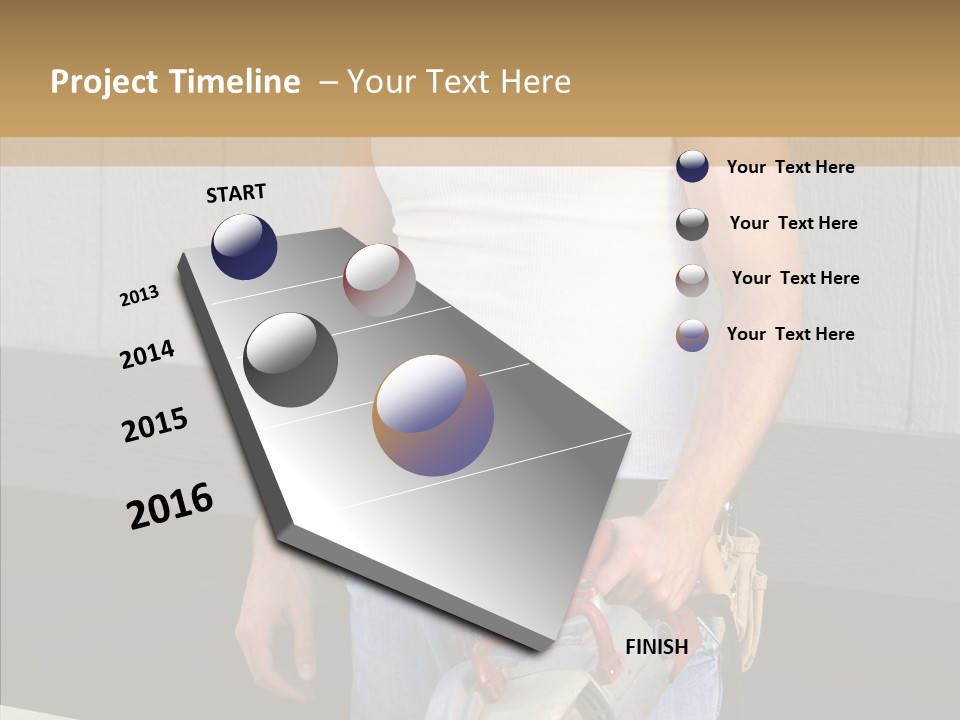 Project Timeline – Your Text Here

START

2013

2014

2015

2016

FINISH

Your Text Here

Your Text Here

Your Text Here

Your Text Here